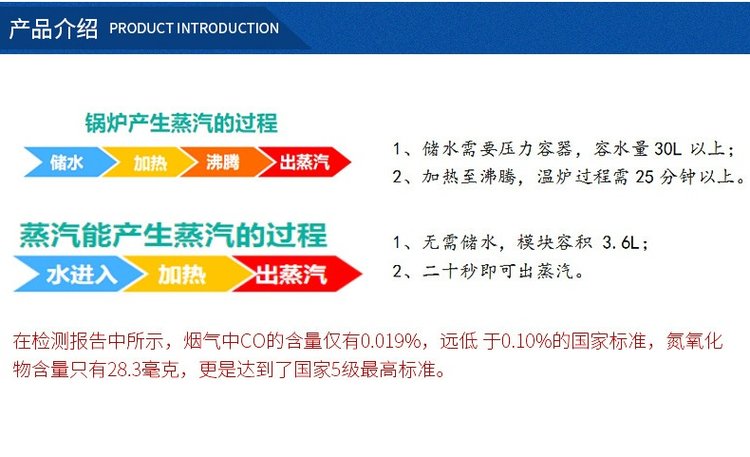 产品介绍 PRODUCT INTRODUCTION

锅炉产生蒸汽的过程

储水 加热 沸腾 出蒸汽

1、储水需要压力容器，容水量 30L 以上；
2、加热至沸腾，温炉过程需 25 分钟以上。

蒸汽能产生蒸汽的过程

水进入 加热 出蒸汽

1、无需储水，模块容积 3.6L；
2、二十秒即可出蒸汽。

在检测报告中所示，烟气中CO的含量仅有0.019%，远低 于0.10%的国家标准，氮氧化物含量只有28.3毫克，更是达到了国家5级最高标准。